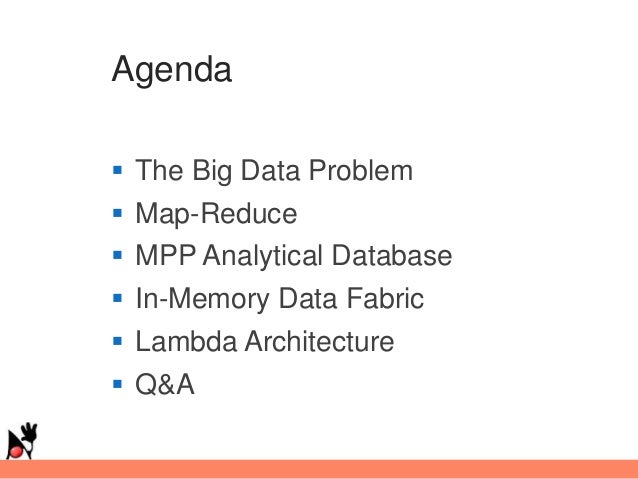 Agenda

- The Big Data Problem
- Map-Reduce
- MPP Analytical Database
- In-Memory Data Fabric
- Lambda Architecture
- Q&A